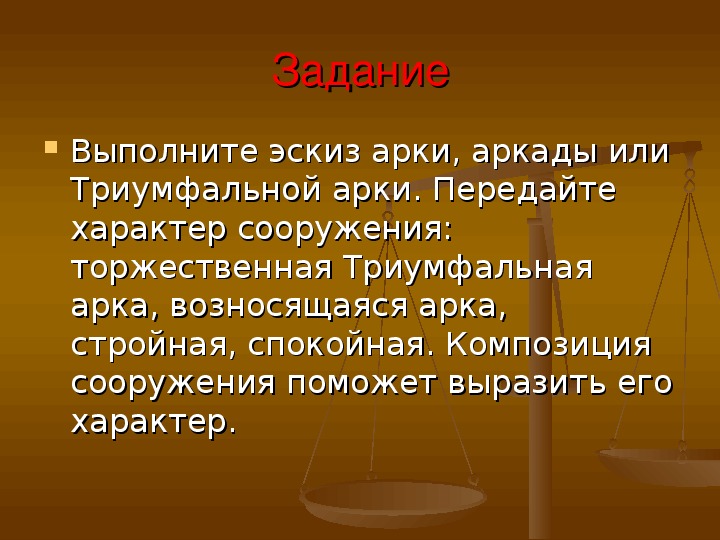 Задание

Выполните эскиз арки, аркады или Триумфальной арки. Передайте характер сооружения: торжественная Триумфальная арка, возносящаяся арка, стройная, спокойная. Композиция сооружения поможет выразить его характер.